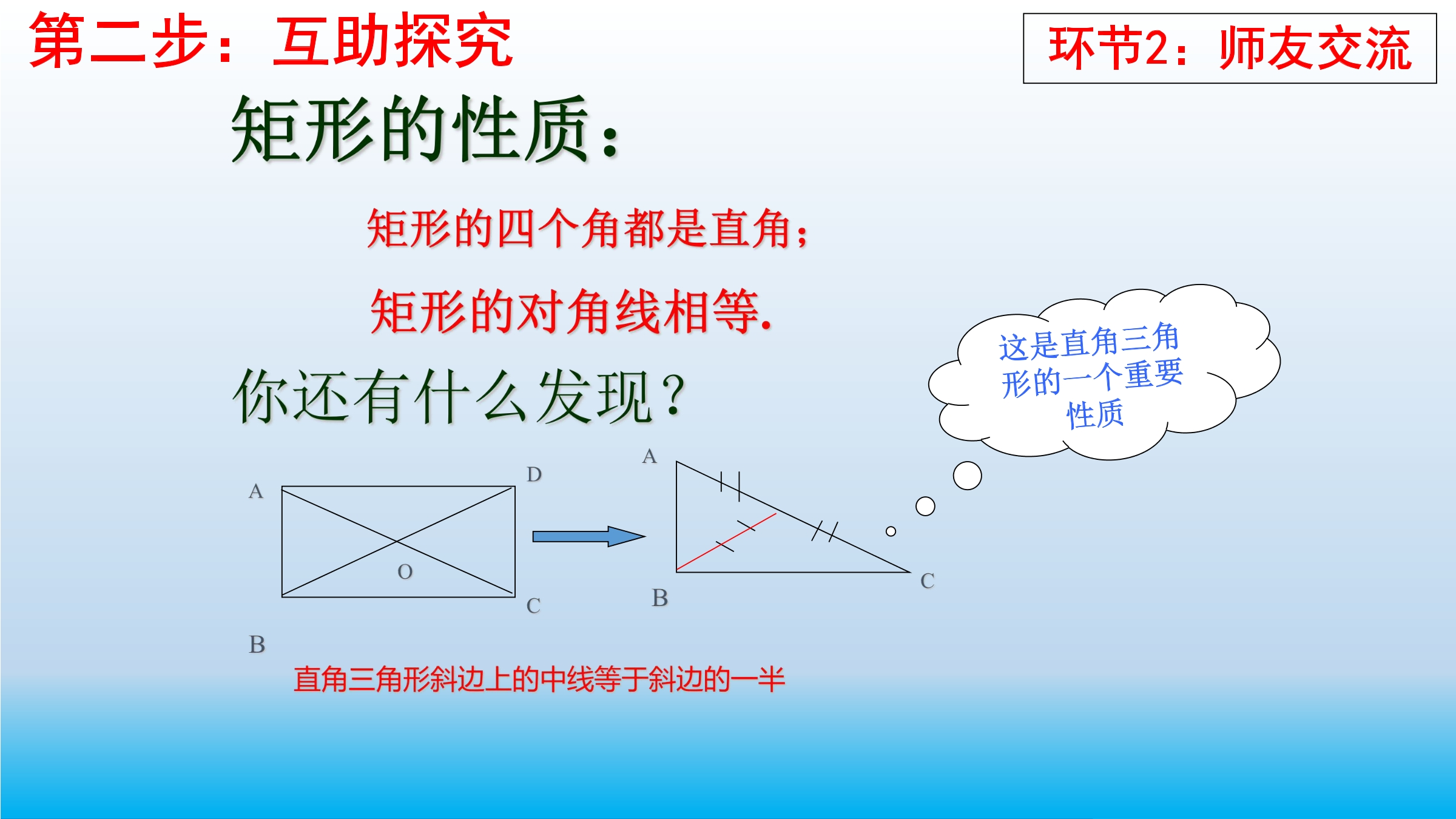 第二步：互助探究

环节2：师友交流

矩形的性质：

矩形的四个角都是直角；

矩形的对角线相等.

你还有什么发现？

这是直角三角形的一个重要性质

A

D

O

C

B

A

B

C

直角三角形斜边上的中线等于斜边的一半